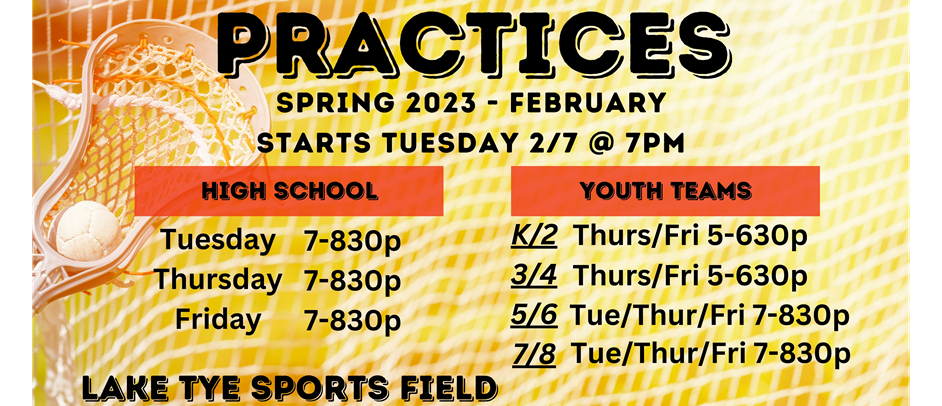 PRACTICES

SPRING 2023 - FEBRUARY

STARTS TUESDAY 2/7 @ 7PM

HIGH SCHOOL

Tuesday 7-830p
Thursday 7-830p
Friday 7-830p

YOUTH TEAMS

K/2 Thurs/Fri 5-630p
3/4 Thurs/Fri 5-630p
5/6 Tue/Thur/Fri 7-830p
7/8 Tue/Thur/Fri 7-830p

LAKE TYE SPORTS FIELD